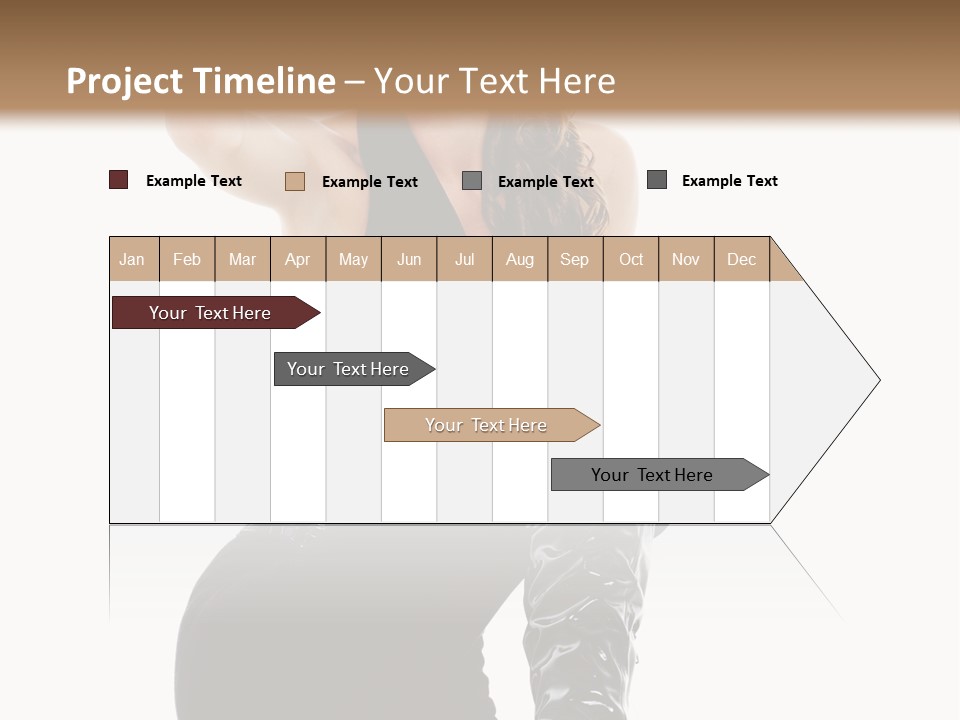 Project Timeline – Your Text Here

Example Text
Example Text
Example Text
Example Text

| Jan | Feb | Mar | Apr | May | Jun | Jul | Aug | Sep | Oct | Nov | Dec |
|---|---|---|---|---|---|---|---|---|---|---|---|

Your Text Here
Your Text Here
Your Text Here
Your Text Here